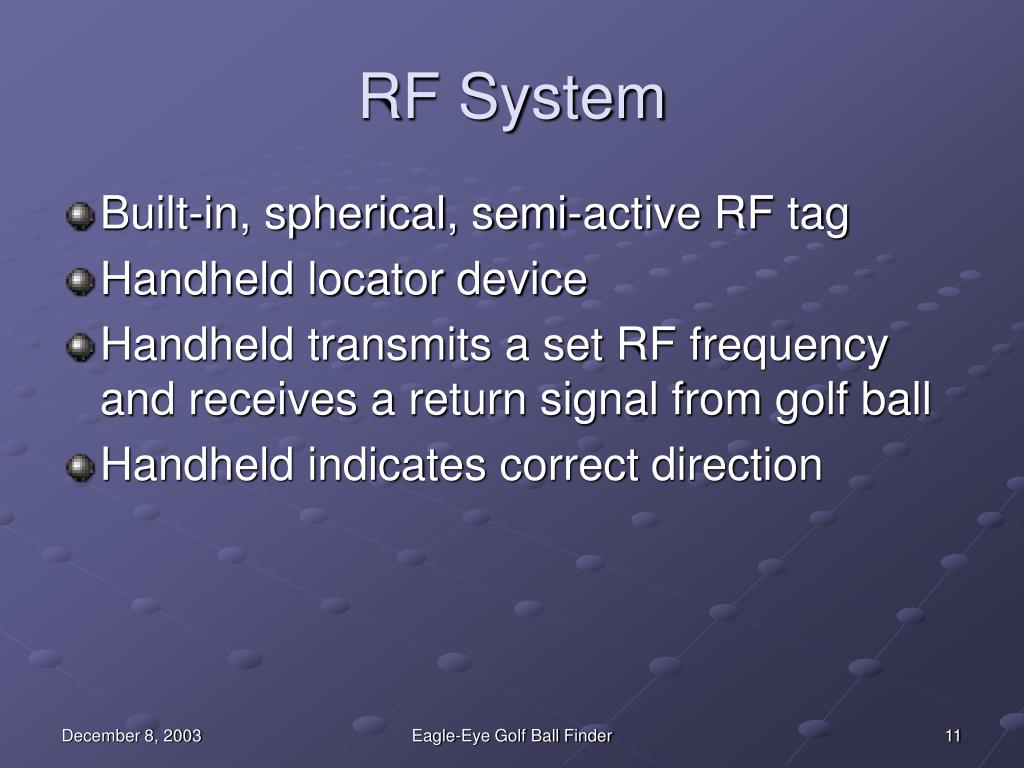 RF System

Built-in, spherical, semi-active RF tag

Handheld locator device

Handheld transmits a set RF frequency and receives a return signal from golf ball

Handheld indicates correct direction

December 8, 2003

Eagle-Eye Golf Ball Finder

11